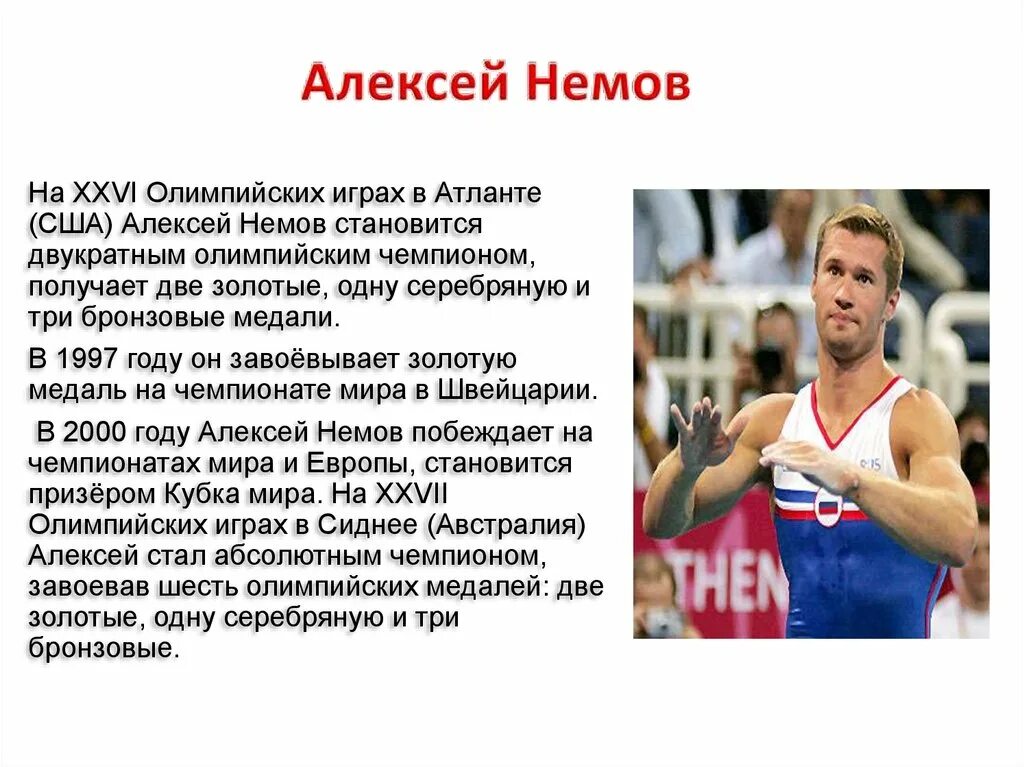 Алексей Немов

На XXVI Олимпийских играх в Атланте (США) Алексей Немов становится двукратным олимпийским чемпионом, получает две золотые, одну серебряную и три бронзовые медали.

В 1997 году он завоёвывает золотую медаль на чемпионате мира в Швейцарии.

В 2000 году Алексей Немов побеждает на чемпионатах мира и Европы, становится призёром Кубка мира. На XXVII Олимпийских играх в Сиднее (Австралия) Алексей стал абсолютным чемпионом, завоевав шесть олимпийских медалей: две золотые, одну серебряную и три бронзовые.

THEN